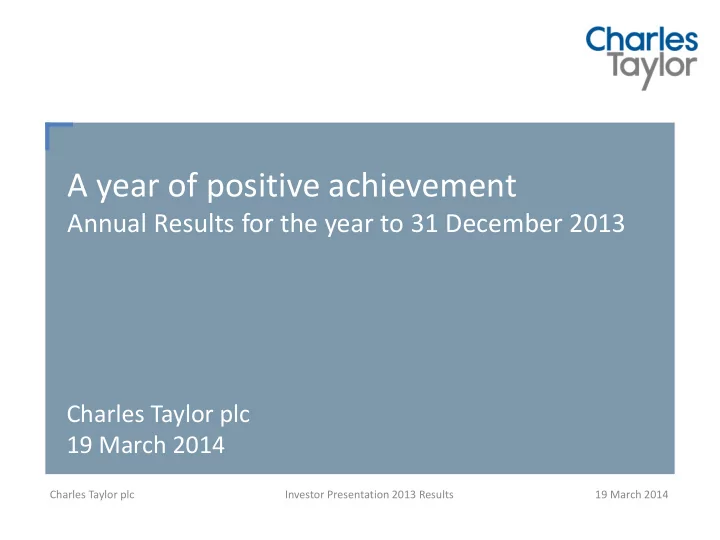 Charles Taylor

A year of positive achievement
Annual Results for the year to 31 December 2013

Charles Taylor plc
19 March 2014

Charles Taylor plc Investor Presentation 2013 Results 19 March 2014